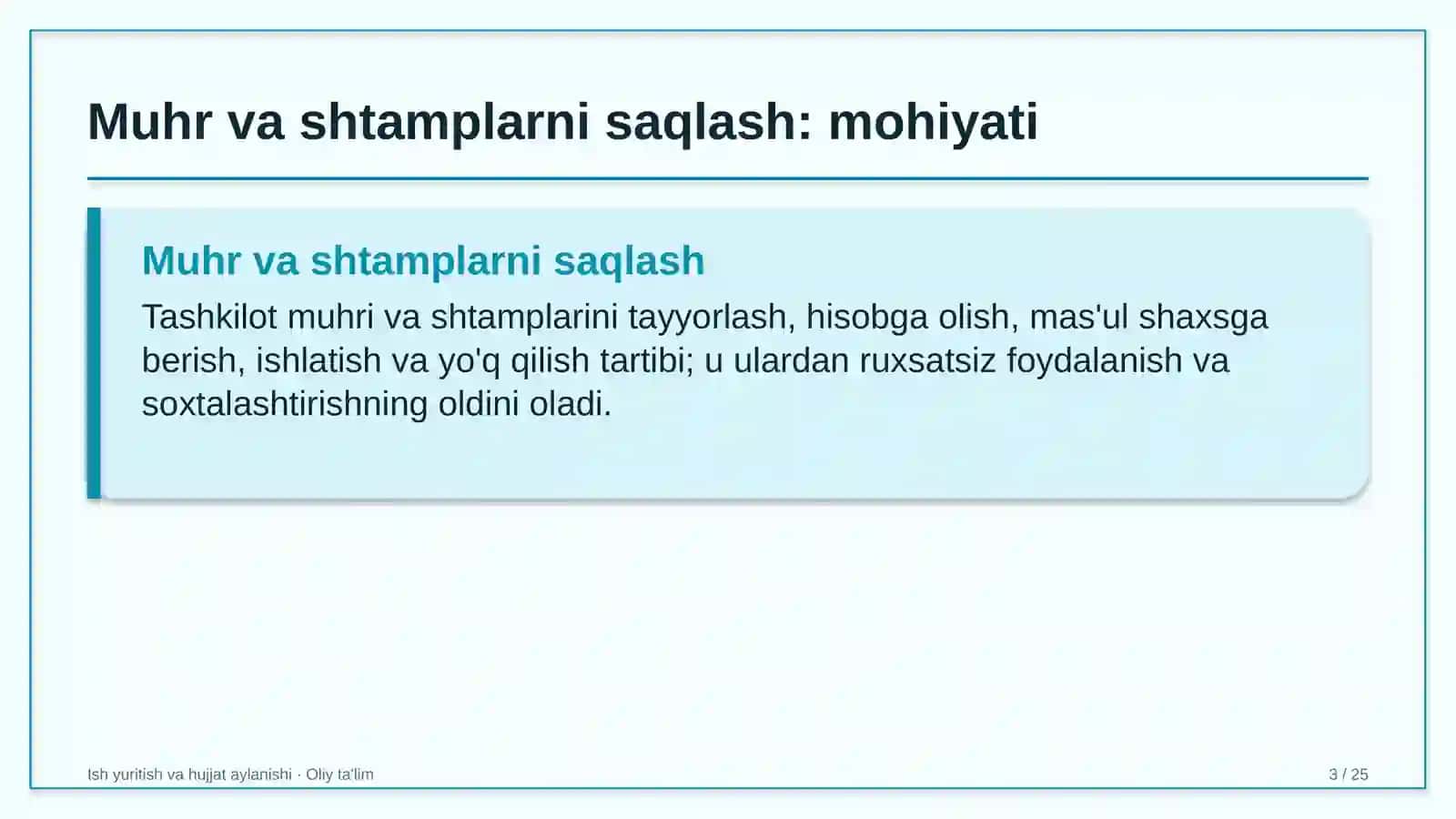 Muhr va shtamplarni saqlash: mohiyati

Muhr va shtamplarni saqlash

Tashkilot muhri va shtamplarini tayyorlash, hisobga olish, mas'ul shaxsga berish, ishlatish va yo'q qilish tartibi; u ulardan ruxsatsiz foydalanish va soxtalashtirishning oldini oladi.

Ish yuritish va hujjat aylanishi · Oliy ta'lim

3 / 25